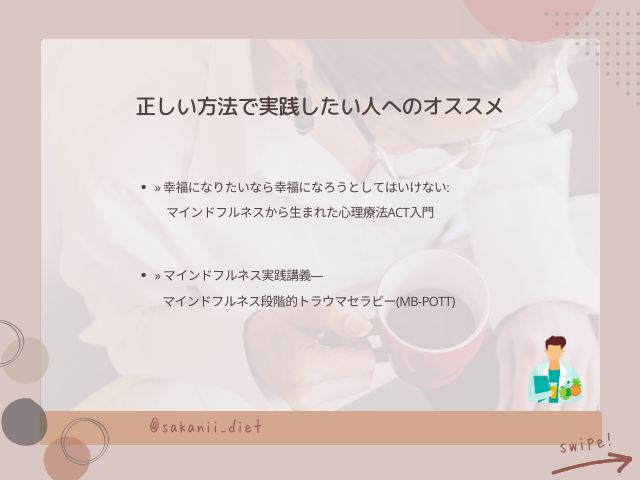 正しい方法で実践したい人へのオススメ

• » 幸福になりたいなら幸福になろうとしてはいけない: マインドフルネスから生まれた心理療法ACT入門

• » マインドフルネス実践講義— マインドフルネス段階的トラウマセラピー(MB-POTT)

@sakanii_diet

swipe!